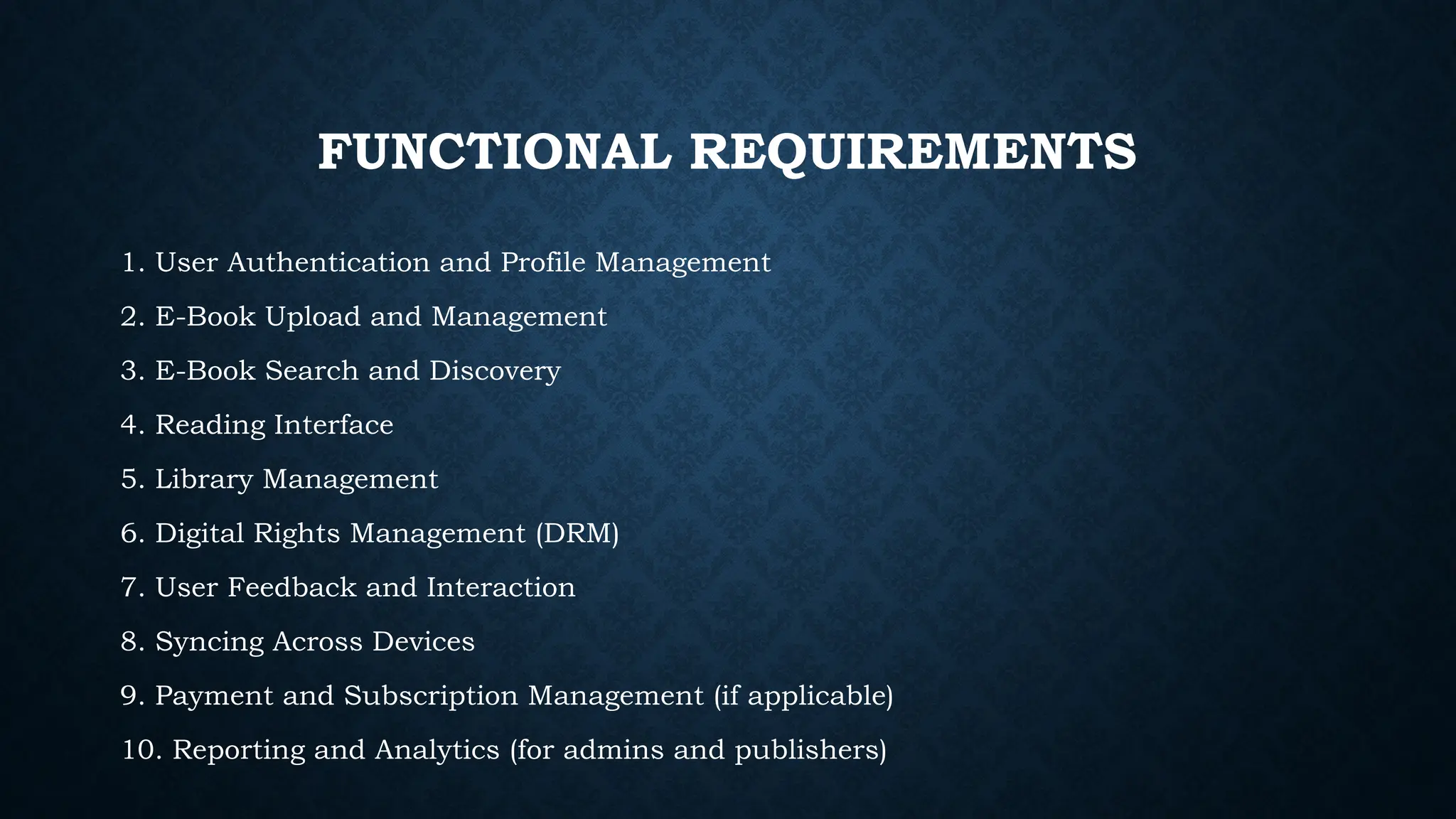 FUNCTIONAL REQUIREMENTS

1. User Authentication and Profile Management

2. E-Book Upload and Management

3. E-Book Search and Discovery

4. Reading Interface

5. Library Management

6. Digital Rights Management (DRM)

7. User Feedback and Interaction

8. Syncing Across Devices

9. Payment and Subscription Management (if applicable)

10. Reporting and Analytics (for admins and publishers)